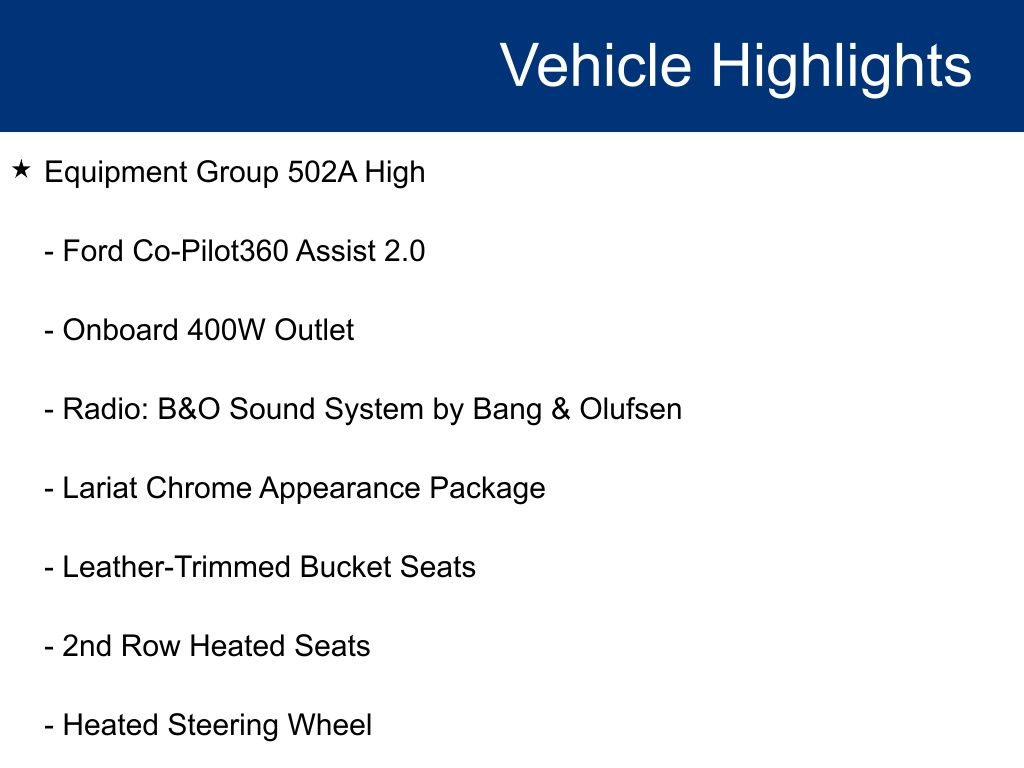 Vehicle Highlights

★ Equipment Group 502A High

- Ford Co-Pilot360 Assist 2.0

- Onboard 400W Outlet

- Radio: B&O Sound System by Bang & Olufsen

- Lariat Chrome Appearance Package

- Leather-Trimmed Bucket Seats

- 2nd Row Heated Seats

- Heated Steering Wheel